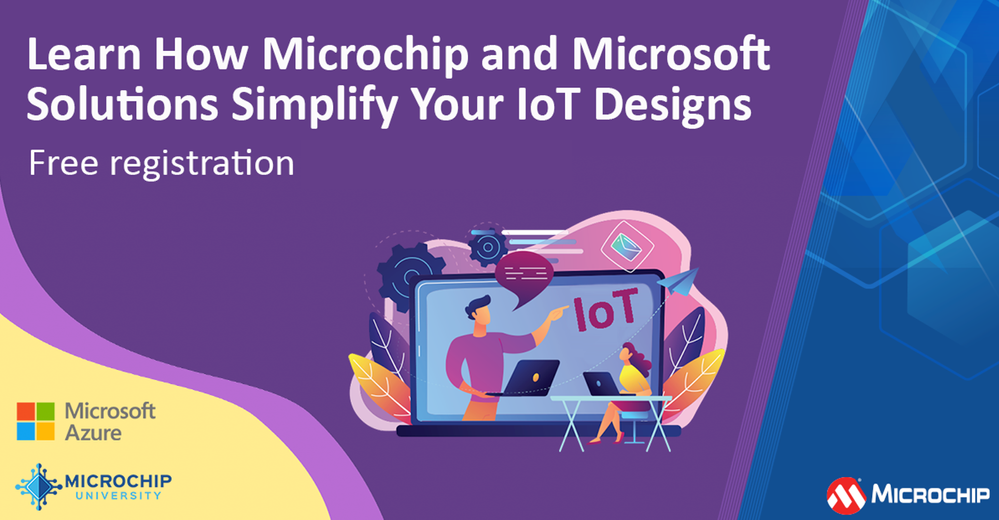 Learn How Microchip and Microsoft Solutions Simplify Your IoT Designs

Free registration

IoT

Microsoft Azure

MICROCHIP UNIVERSITY

MICROCHIP